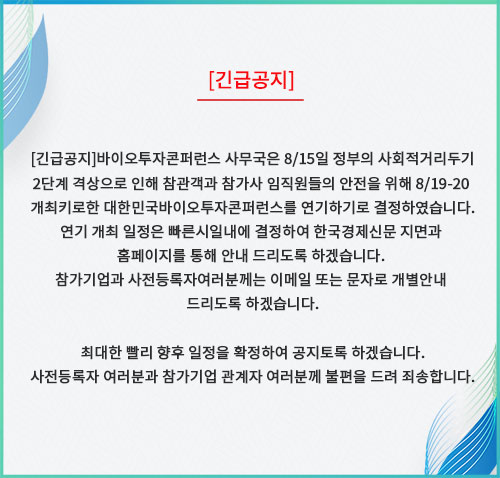 [긴급공지]

[긴급공지]바이오투자콘퍼런스 사무국은 8/15일 정부의 사회적거리두기 2단계 격상으로 인해 참관객과 참가사 임직원들의 안전을 위해 8/19-20 개최키로한 대한민국바이오투자콘퍼런스를 연기하기로 결정하였습니다. 연기 개최 일정은 빠른시일내에 결정하여 한국경제신문 지면과 홈페이지를 통해 안내 드리도록 하겠습니다. 참가기업과 사전등록자여러분께는 이메일 또는 문자로 개별안내 드리도록 하겠습니다.

최대한 빨리 향후 일정을 확정하여 공지토록 하겠습니다. 사전등록자 여러분과 참가기업 관계자 여러분께 불편을 드려 죄송합니다.